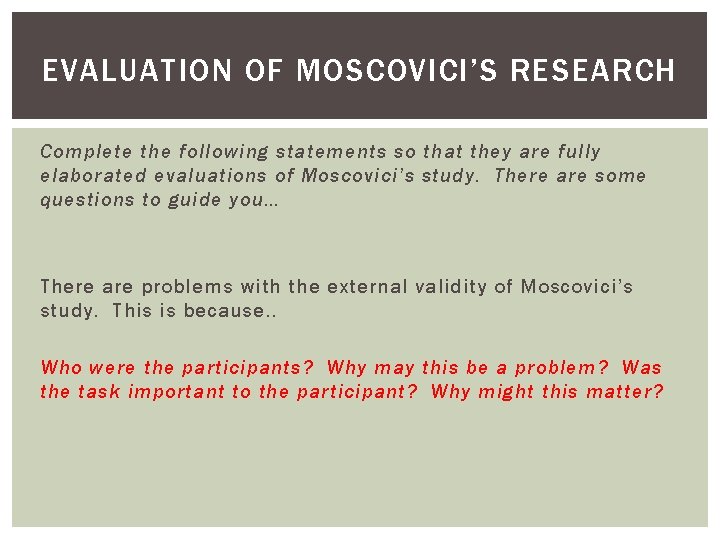 EVALUATION OF MOSCOVICI'S RESEARCH

Complete the following statements so that they are fully elaborated evaluations of Moscovici's study. There are some questions to guide you…

There are problems with the external validity of Moscovici's study. This is because..

Who were the participants? Why may this be a problem? Was the task important to the participant? Why might this matter?